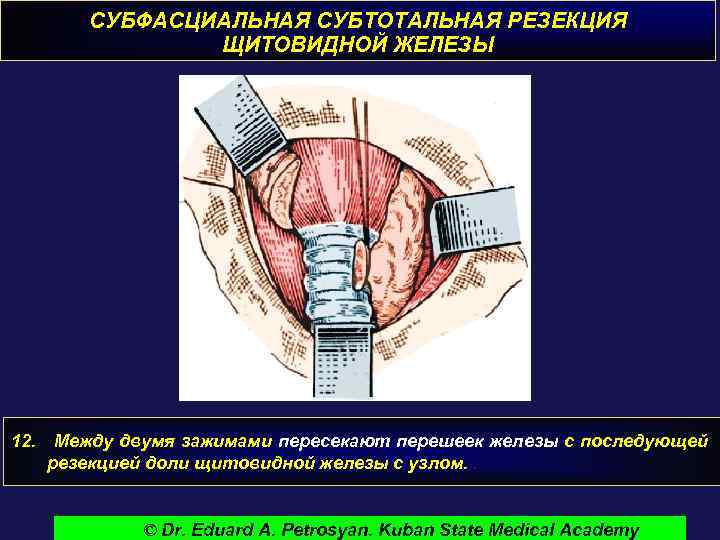 СУБФАСЦИАЛЬНАЯ СУБТОТАЛЬНАЯ РЕЗЕКЦИЯ ЩИТОВИДНОЙ ЖЕЛЕЗЫ

12. Между двумя зажимами пересекают перешеек железы с последующей резекцией доли щитовидной железы с узлом.

© Dr. Eduard A. Petrosyan. Kuban State Medical Academy